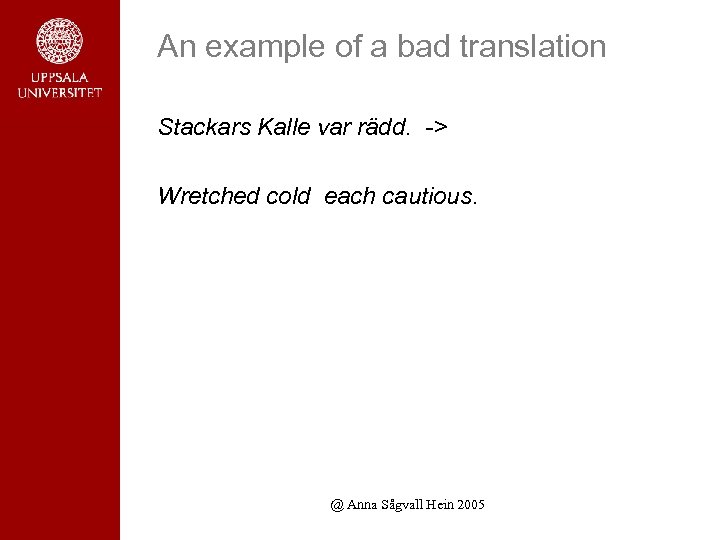 UPPSALA
UNIVERSITET

An example of a bad translation

Stackars Kalle var rädd. ->

Wretched cold each cautious.

@ Anna Sågvall Hein 2005